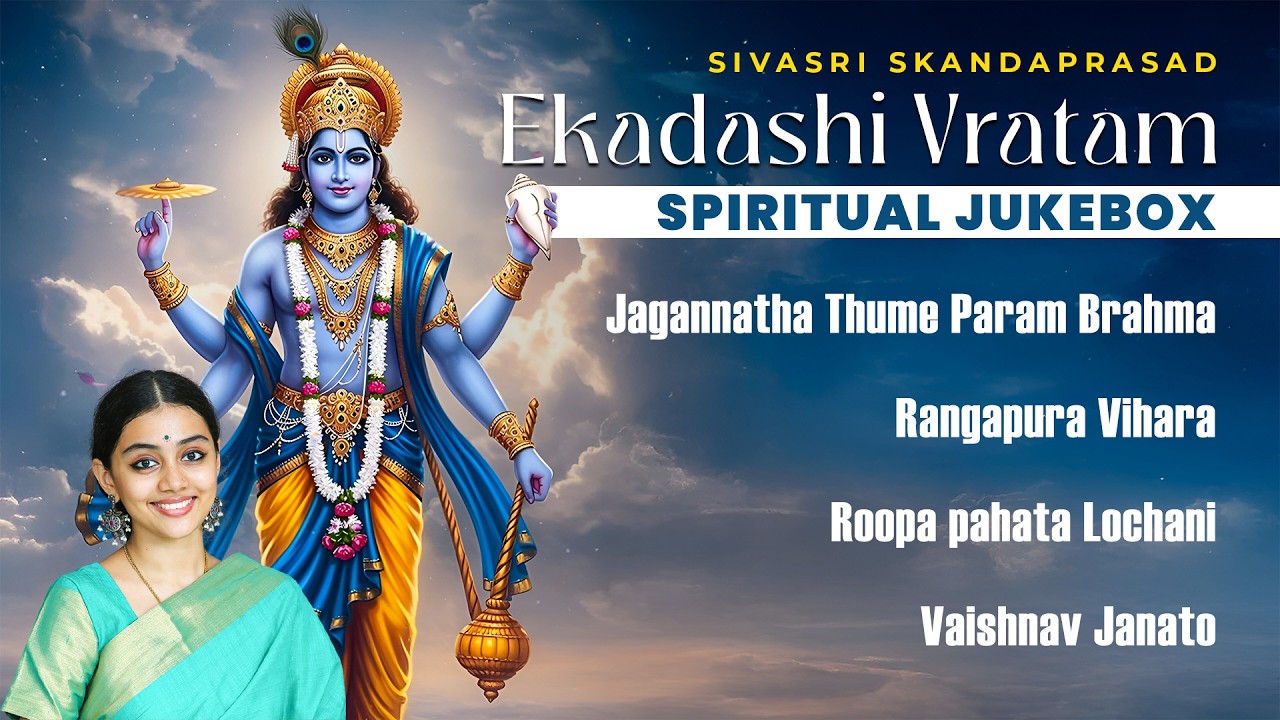 SIVASRI SKANDAPRASAD

Ekadashi Vratam

SPIRITUAL JUKEBOX

Jagannatha Thume Param Brahma

Rangapura Vihara

Roopa pahata Lochani

Vaishnav Janato